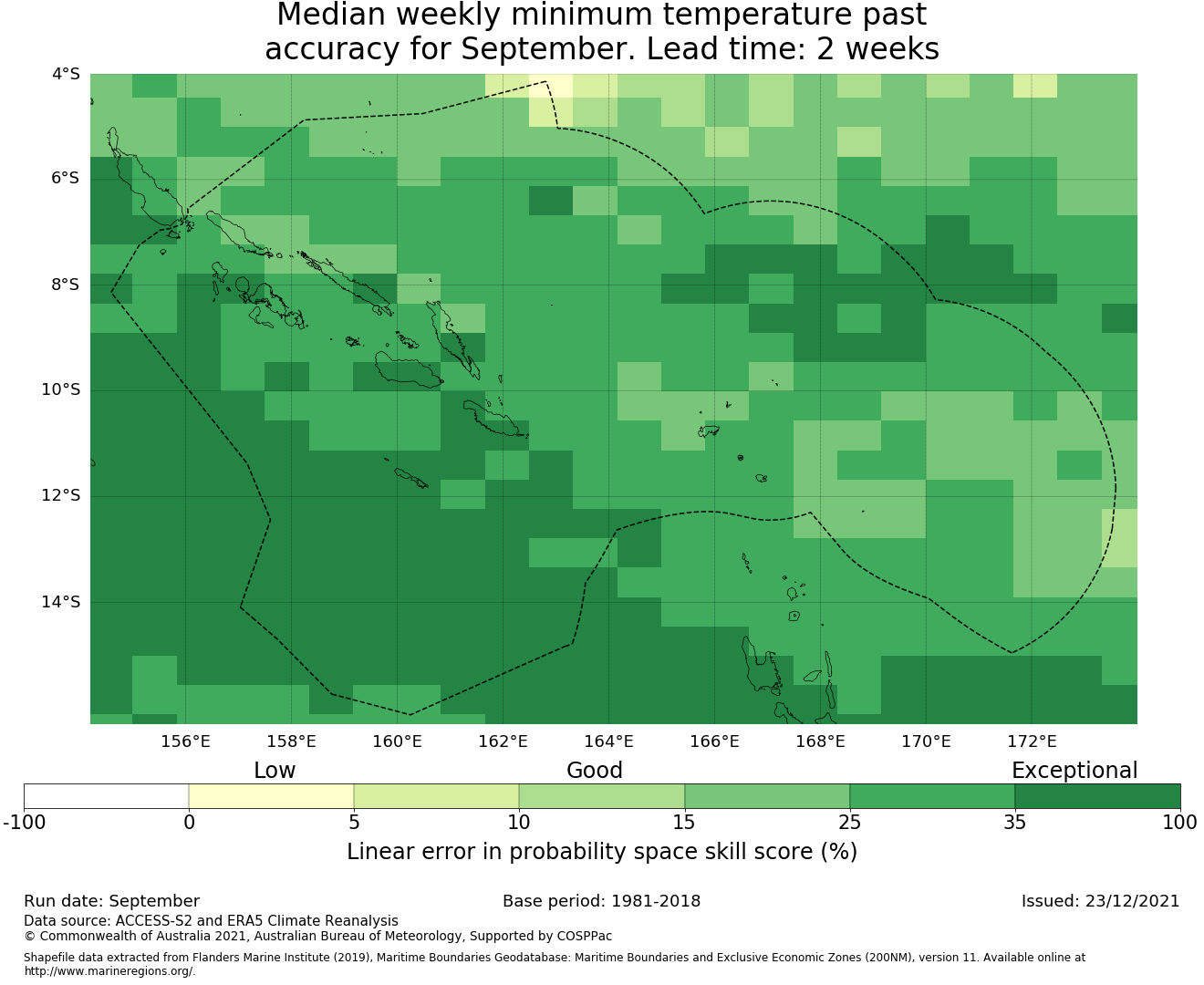 Median weekly minimum temperature past accuracy for September. Lead time: 2 weeks

4°S
6°S
8°S
10°S
12°S
14°S

156°E 158°E 160°E 162°E 164°E 166°E 168°E 170°E 172°E

Low Good Exceptional

-100 0 5 10 15 25 35 100

Linear error in probability space skill score (%)

Run date: September

Base period: 1981-2018

Issued: 23/12/2021

Data source: ACCESS-S2 and ERA5 Climate Reanalysis
© Commonwealth of Australia 2021, Australian Bureau of Meteorology, Supported by COSPPac

Shapefile data extracted from Flanders Marine Institute (2019), Maritime Boundaries Geodatabase: Maritime Boundaries and Exclusive Economic Zones (200NM), version 11. Available online at http://www.marineregions.org/.